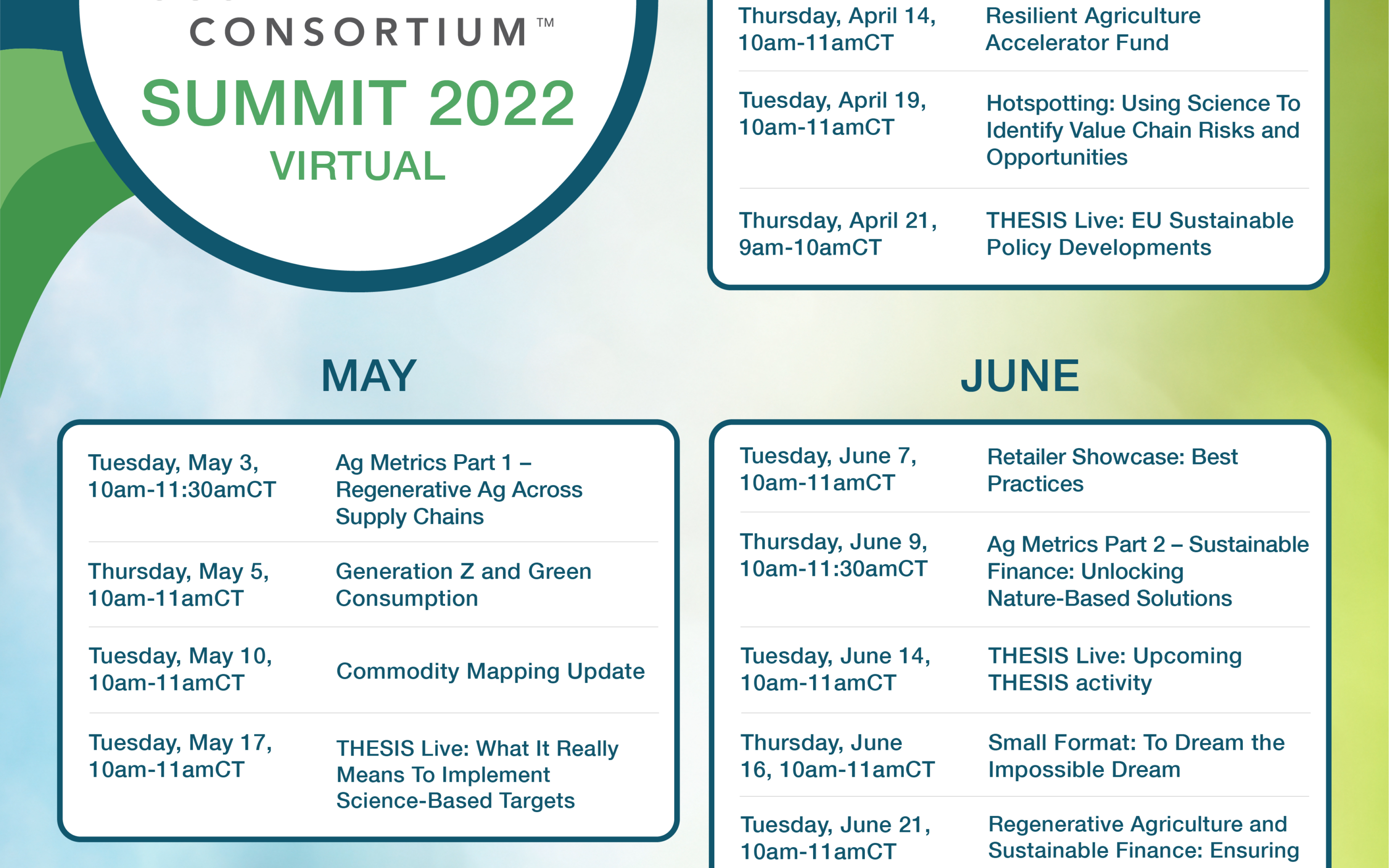 CONSORTIUM™

SUMMIT 2022

VIRTUAL

| | |
|---|---|
| Thursday, April 14, 10am-11amCT | Resilient Agriculture Accelerator Fund |
| Tuesday, April 19, 10am-11amCT | Hotspotting: Using Science To Identify Value Chain Risks and Opportunities |
| Thursday, April 21, 9am-10amCT | THESIS Live: EU Sustainable Policy Developments |

MAY

| | |
|---|---|
| Tuesday, May 3, 10am-11:30amCT | Ag Metrics Part 1 – Regenerative Ag Across Supply Chains |
| Thursday, May 5, 10am-11amCT | Generation Z and Green Consumption |
| Tuesday, May 10, 10am-11amCT | Commodity Mapping Update |
| Tuesday, May 17, 10am-11amCT | THESIS Live: What It Really Means To Implement Science-Based Targets |

JUNE

| | |
|---|---|
| Tuesday, June 7, 10am-11amCT | Retailer Showcase: Best Practices |
| Thursday, June 9, 10am-11:30amCT | Ag Metrics Part 2 – Sustainable Finance: Unlocking Nature-Based Solutions |
| Tuesday, June 14, 10am-11amCT | THESIS Live: Upcoming THESIS activity |
| Thursday, June 16, 10am-11amCT | Small Format: To Dream the Impossible Dream |
| Tuesday, June 21, 10am-11amCT | Regenerative Agriculture and Sustainable Finance: Ensuring |